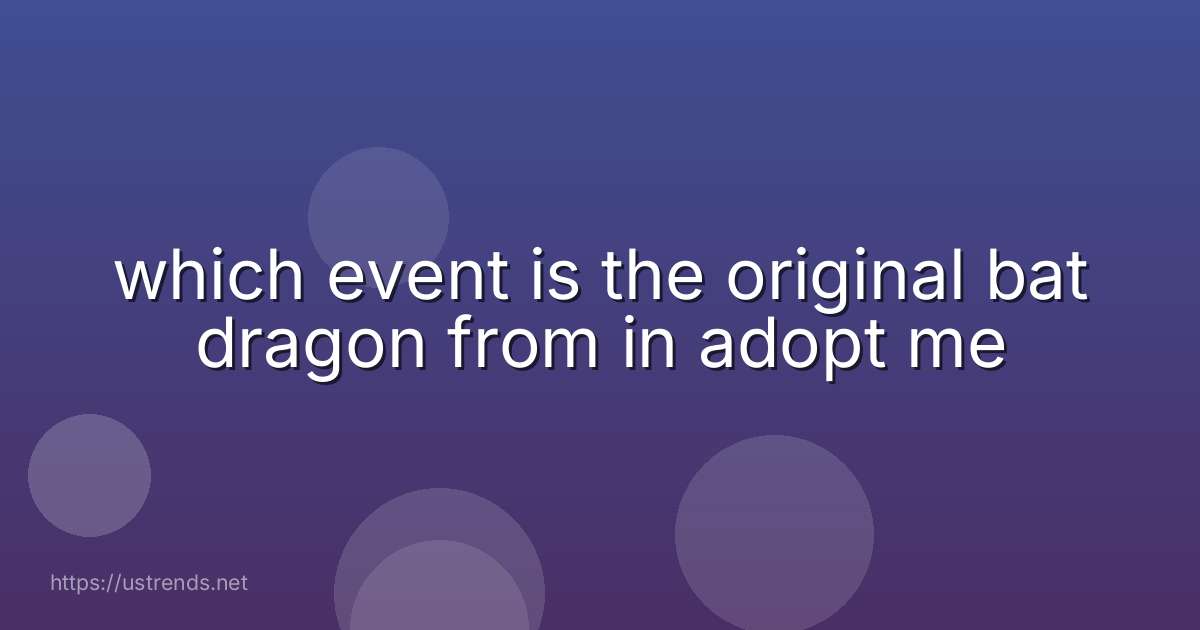 which event is the original bat dragon from in adopt me

https://ustrends.net